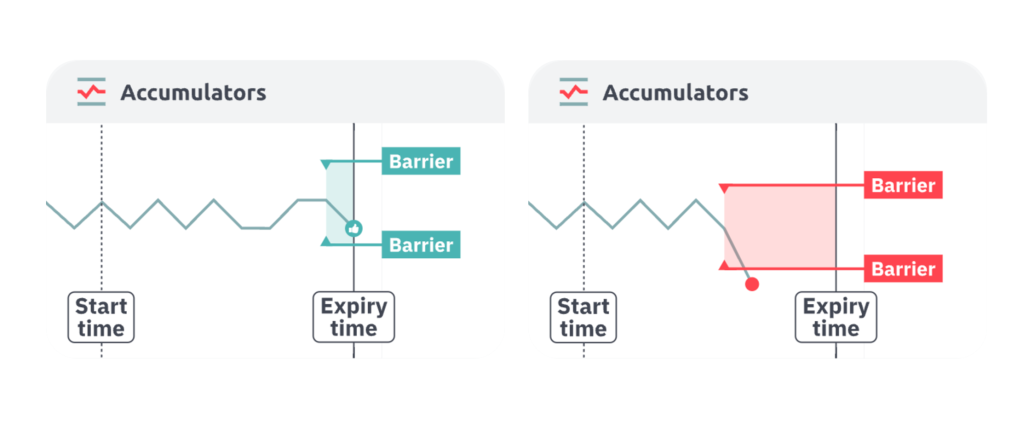 Accumulators

Barrier

Barrier

Start time

Expiry time

Accumulators

Barrier

Barrier

Start time

Expiry time